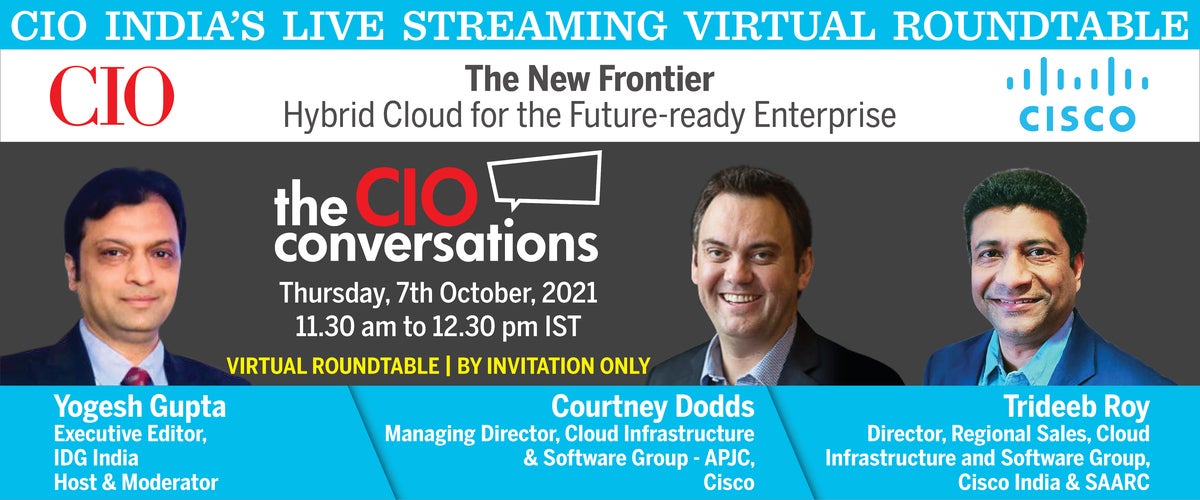 CIO INDIA'S LIVE STREAMING VIRTUAL ROUNDTABLE

CIO

The New Frontier
Hybrid Cloud for the Future-ready Enterprise

CISCO

the CIO conversations

Thursday, 7th October, 2021
11.30 am to 12.30 pm IST

VIRTUAL ROUNDTABLE | BY INVITATION ONLY

Yogesh Gupta
Executive Editor, IDG India
Host & Moderator

Courtney Dodds
Managing Director, Cloud Infrastructure & Software Group - APJC, Cisco

Trideeb Roy
Director, Regional Sales, Cloud Infrastructure and Software Group, Cisco India & SAARC